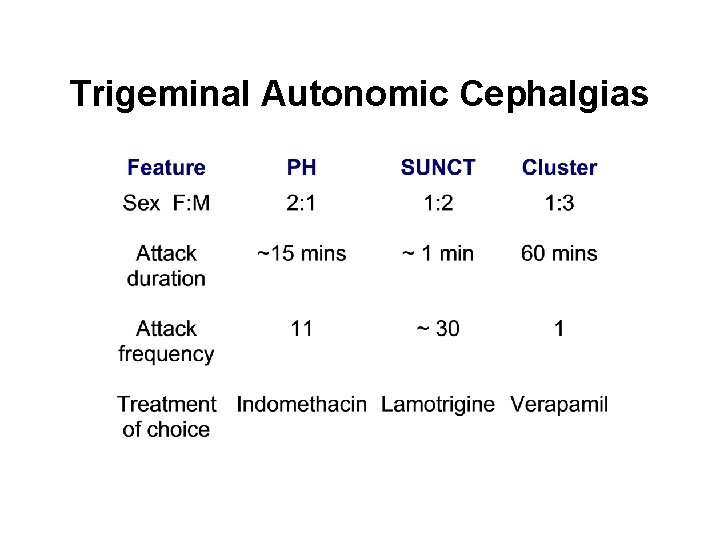 Trigeminal Autonomic Cephalgias

| Feature | PH | SUNCT | Cluster |
|---|---|---|---|
| Sex F:M | 2:1 | 1:2 | 1:3 |
| Attack duration | ~15 mins | ~ 1 min | 60 mins |
| Attack frequency | 11 | ~ 30 | 1 |
| Treatment of choice | Indomethacin | Lamotrigine | Verapamil |